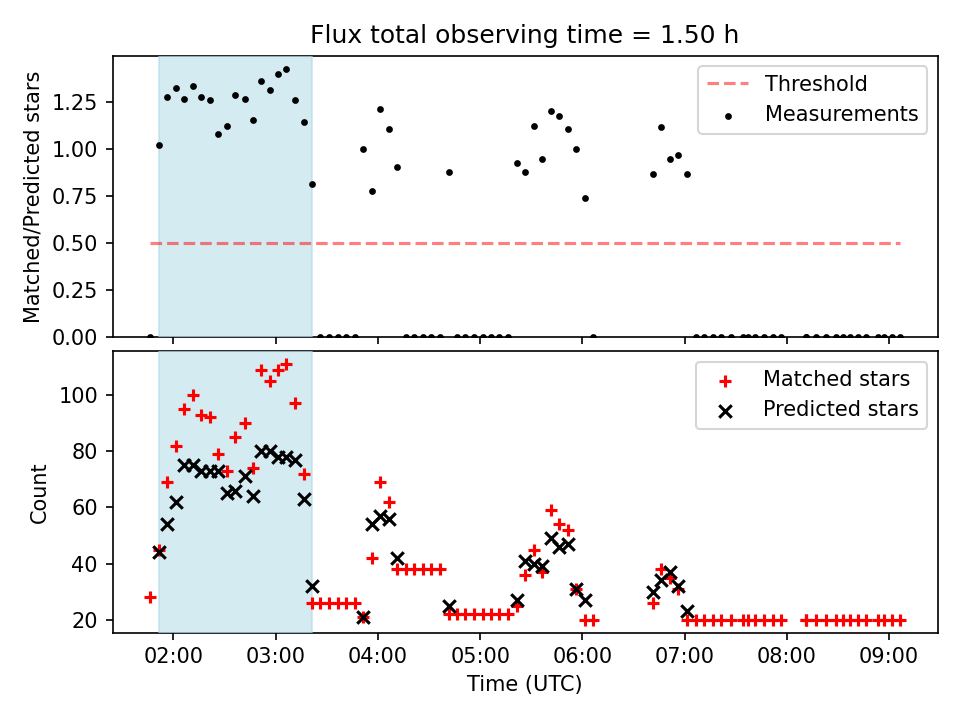 Flux total observing time = 1.50 h

Matched/Predicted stars

1.25
1.00
0.75
0.50
0.25
0.00

Threshold
Measurements

Count

100
80
60
40
20

Matched stars
Predicted stars

02:00
03:00
04:00
05:00
06:00
07:00
08:00
09:00

Time (UTC)